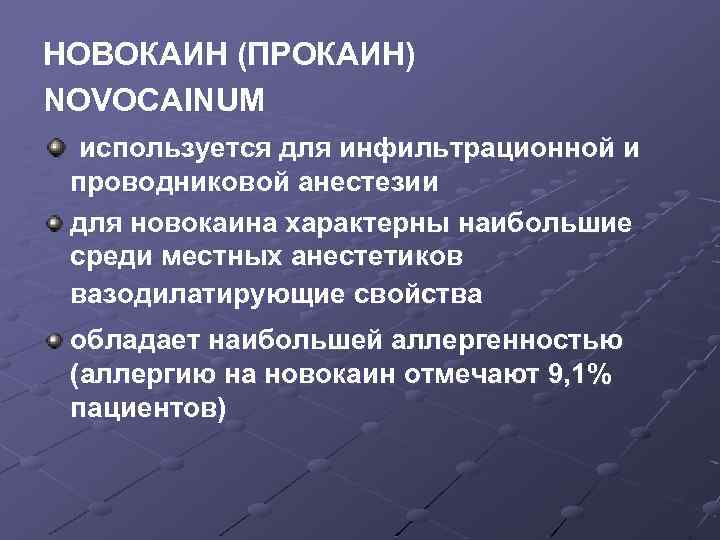 НОВОКАИН (ПРОКАИН)
NOVOCAINUM

используется для инфильтрационной и проводниковой анестезии

для новокаина характерны наибольшие среди местных анестетиков вазодилатирующие свойства

обладает наибольшей аллергенностью (аллергию на новокаин отмечают 9,1% пациентов)